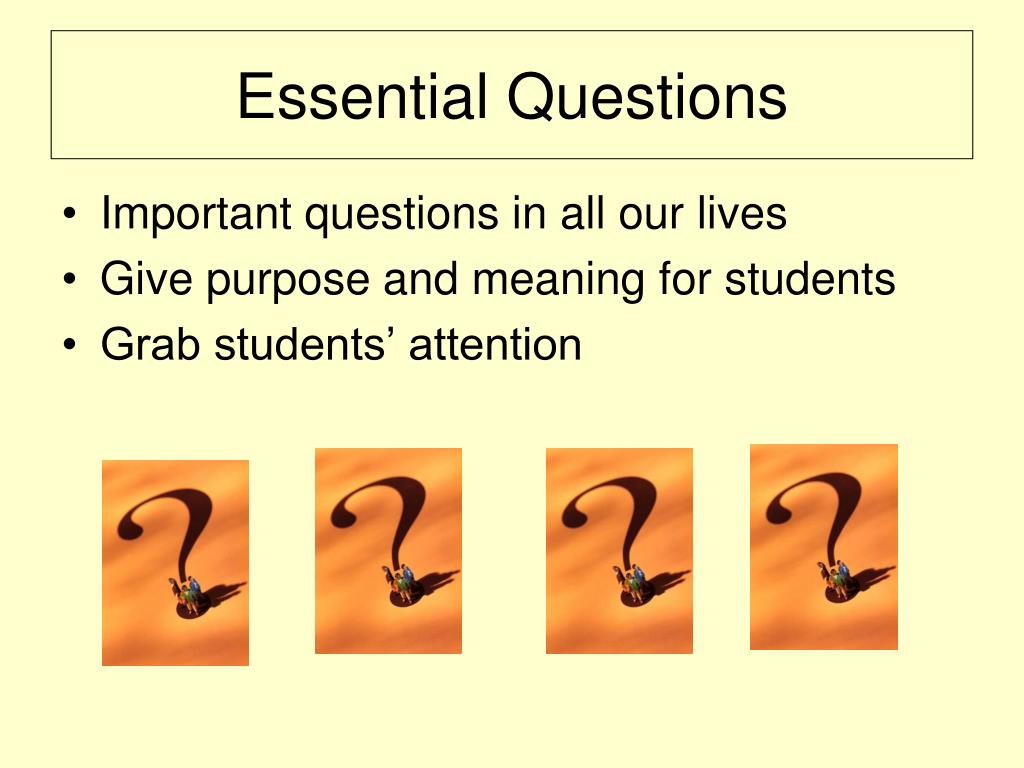 Essential Questions

• Important questions in all our lives
• Give purpose and meaning for students
• Grab students’ attention